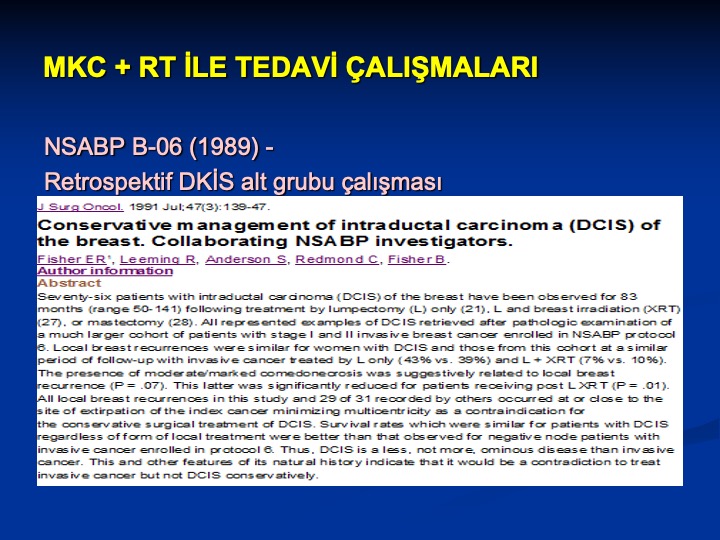 MKC + RT İLE TEDAVİ ÇALIŞMALARI

NSABP B-06 (1989) -
Retrospektif DKİS alt grubu çalışması

J Surg Oncol. 1991 Jul;47(3):139-47.

Conservative management of intraductal carcinoma (DCIS) of the breast. Collaborating NSABP investigators.

Fisher ER¹, Leeming R, Anderson S, Redmond C, Fisher B.

Author information

Abstract

Seventy-six patients with intraductal carcinoma (DCIS) of the breast have been observed for 83 months (range 50-141) following treatment by lumpectomy (L) only (21), L and breast irradiation (XRT) (27), or mastectomy (28). All represented examples of DCIS retrieved after pathologic examination of a much larger cohort of patients with stage I and II invasive breast cancer enrolled in NSABP protocol 6. Local breast recurrences were similar for women with DCIS and those from this cohort at a similar period of follow-up with invasive cancer treated by L only (43% vs. 39%) and L + XRT (7% vs. 10%). The presence of moderate/marked comedonecrosis was suggestively related to local breast recurrence (P = .07). This latter was significantly reduced for patients receiving post L XRT (P = .01). All local breast recurrences in this study and 29 of 31 recorded by others occurred at or close to the site of extirpation of the index cancer minimizing multicentricity as a contraindication for the conservative surgical treatment of DCIS. Survival rates which were similar for patients with DCIS regardless of form of local treatment were better than that observed for negative node patients with invasive cancer enrolled in protocol 6. Thus, DCIS is a less, not more, ominous disease than invasive cancer. This and other features of its natural history indicate that it would be a contradiction to treat invasive cancer but not DCIS conservatively.